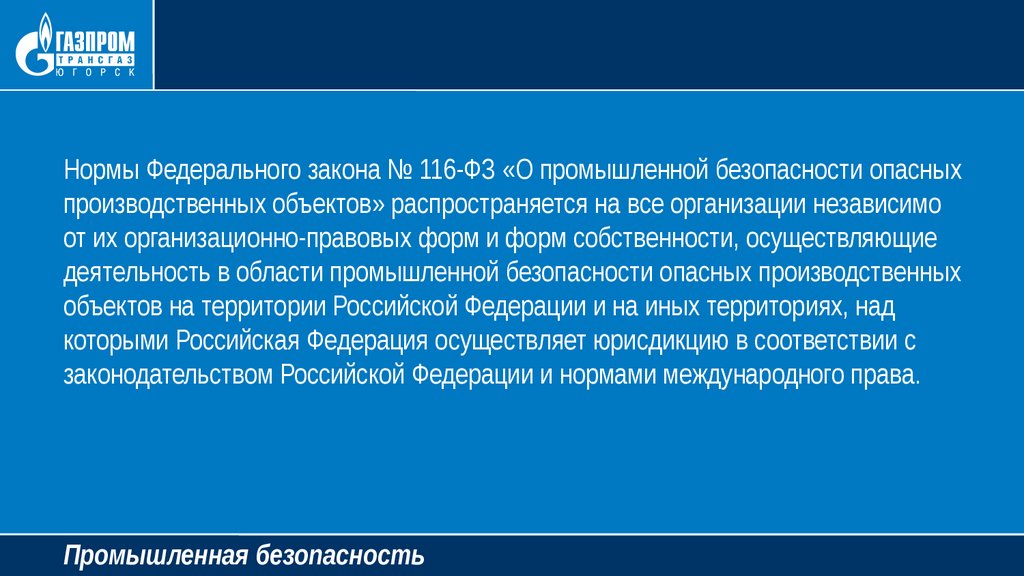 ГАЗПРОМ
ТРАНСГАЗ
ЮГОРСК

Нормы Федерального закона № 116-ФЗ «О промышленной безопасности опасных производственных объектов» распространяется на все организации независимо от их организационно-правовых форм и форм собственности, осуществляющие деятельность в области промышленной безопасности опасных производственных объектов на территории Российской Федерации и на иных территориях, над которыми Российская Федерация осуществляет юрисдикцию в соответствии с законодательством Российской Федерации и нормами международного права.

Промышленная безопасность